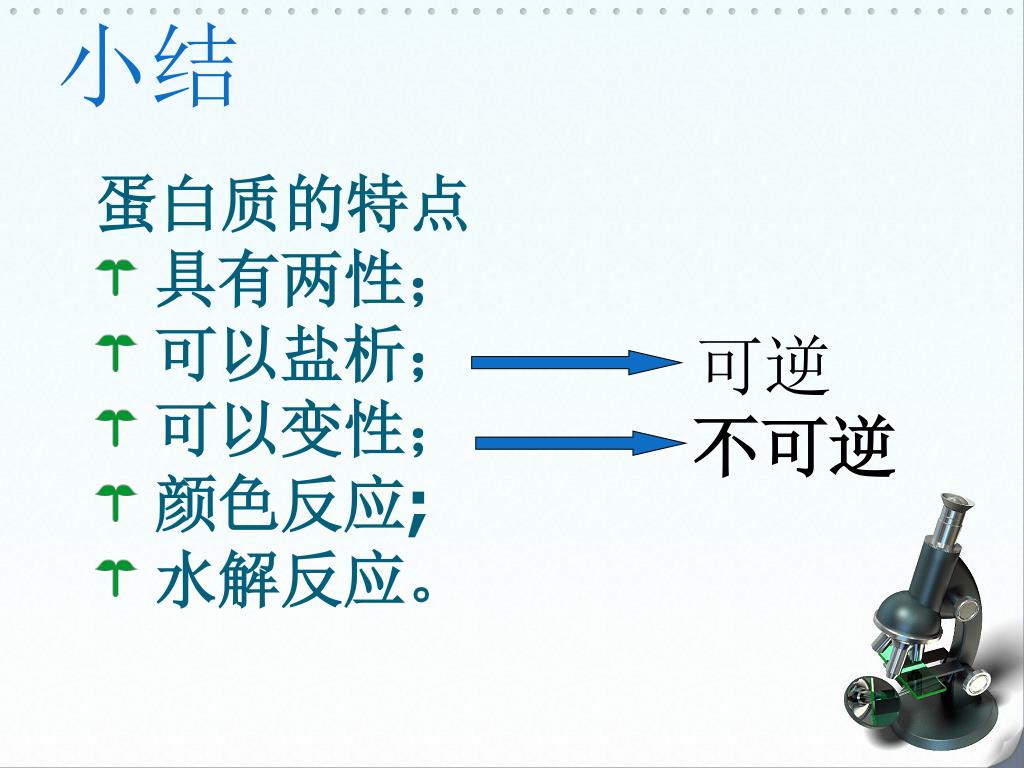 小结

蛋白质的特点

具有两性；

可以盐析； 可逆

可以变性； 不可逆

颜色反应;

水解反应。